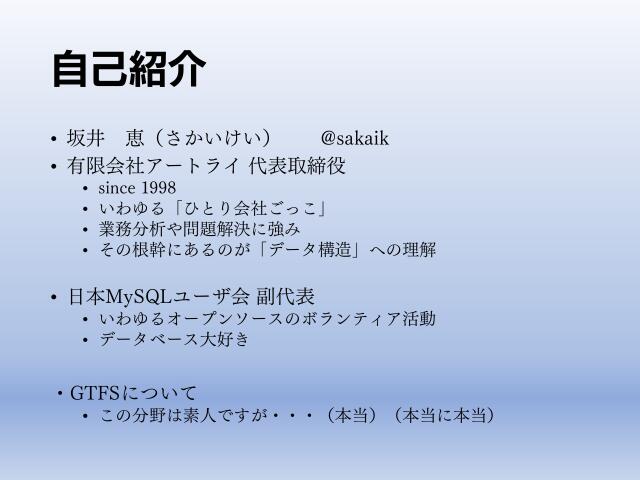 自己紹介

• 坂井　恵（さかいけい）　　@sakaik
• 有限会社アートライ 代表取締役
  • since 1998
  • いわゆる「ひとり会社ごっこ」
  • 業務分析や問題解決に強み
  • その根幹にあるのが「データ構造」への理解

• 日本MySQLユーザ会 副代表
  • いわゆるオープンソースのボランティア活動
  • データベース大好き

・GTFSについて
  • この分野は素人ですが・・・（本当）（本当に本当）